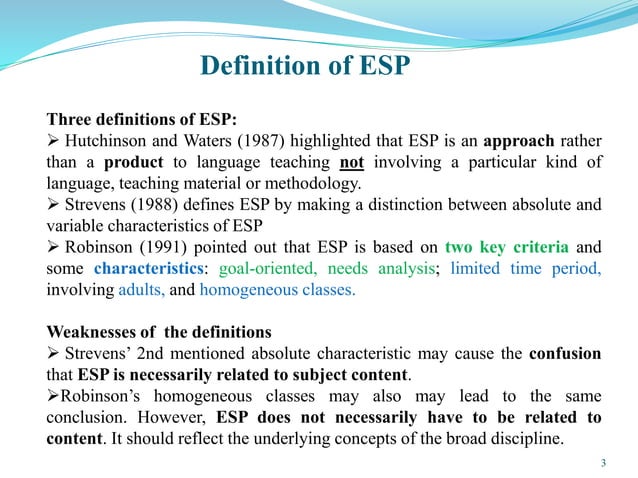 Definition of ESP

Three definitions of ESP:
➢ Hutchinson and Waters (1987) highlighted that ESP is an approach rather than a product to language teaching not involving a particular kind of language, teaching material or methodology.
➢ Strevens (1988) defines ESP by making a distinction between absolute and variable characteristics of ESP
➢ Robinson (1991) pointed out that ESP is based on two key criteria and some characteristics: goal-oriented, needs analysis; limited time period, involving adults, and homogeneous classes.

Weaknesses of the definitions
➢ Strevens' 2nd mentioned absolute characteristic may cause the confusion that ESP is necessarily related to subject content.
➢Robinson's homogeneous classes may also may lead to the same conclusion. However, ESP does not necessarily have to be related to content. It should reflect the underlying concepts of the broad discipline.

3